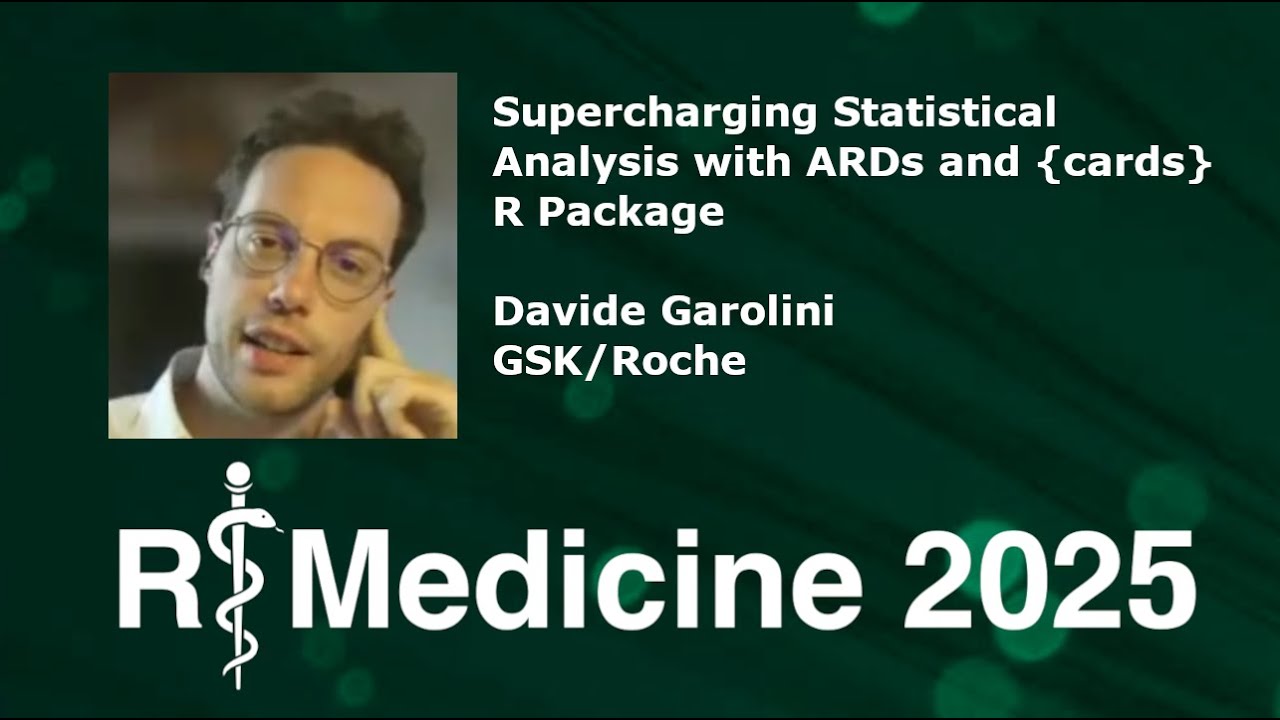 Supercharging Statistical Analysis with ARDs and {cards} R Package

Davide Garolini
GSK/Roche

R Medicine 2025